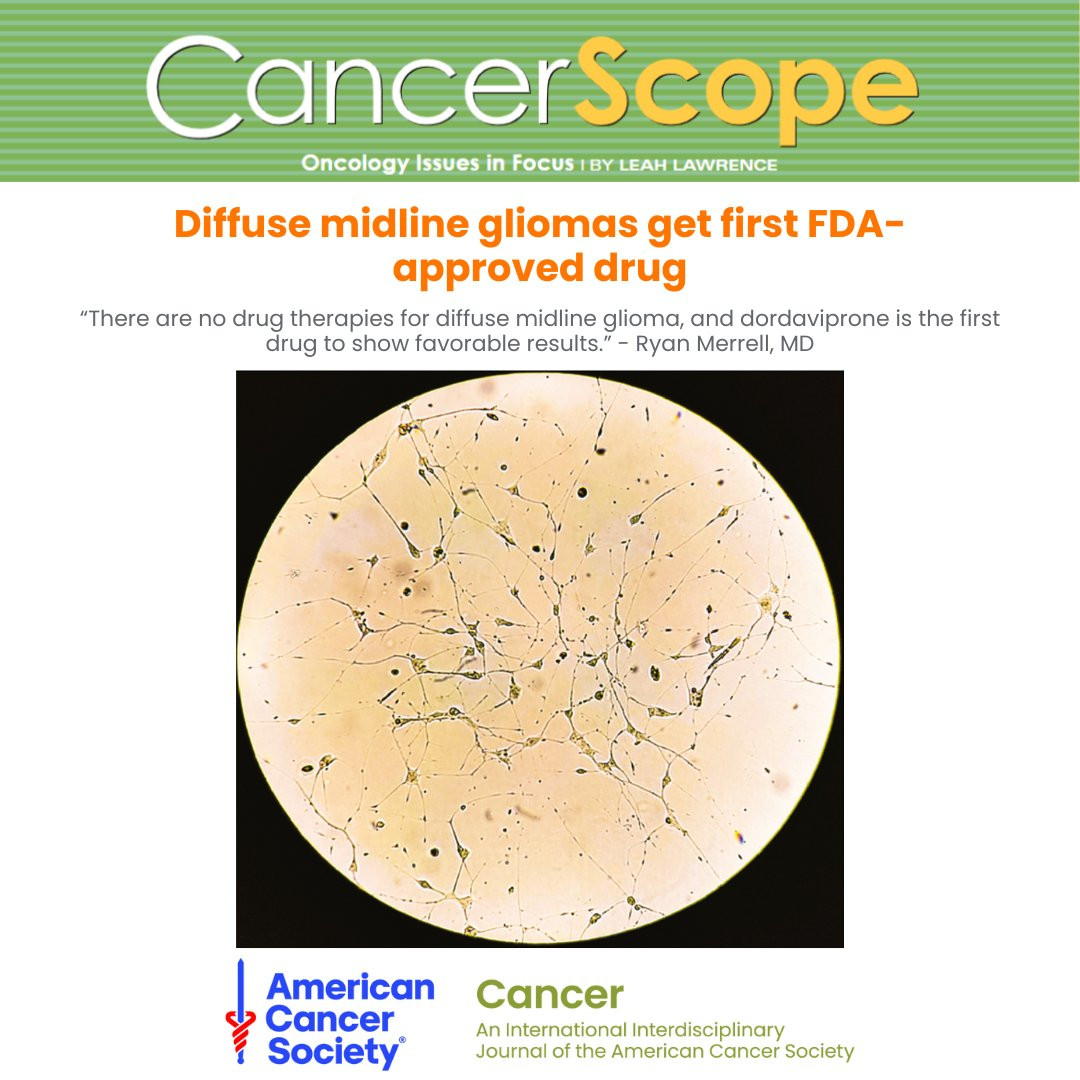 CancerScope

Oncology Issues in Focus | BY LEAH LAWRENCE

Diffuse midline gliomas get first FDA-approved drug

“There are no drug therapies for diffuse midline glioma, and dordaviprone is the first drug to show favorable results.” - Ryan Merrell, MD

American Cancer Society®

Cancer
An International Interdisciplinary Journal of the American Cancer Society